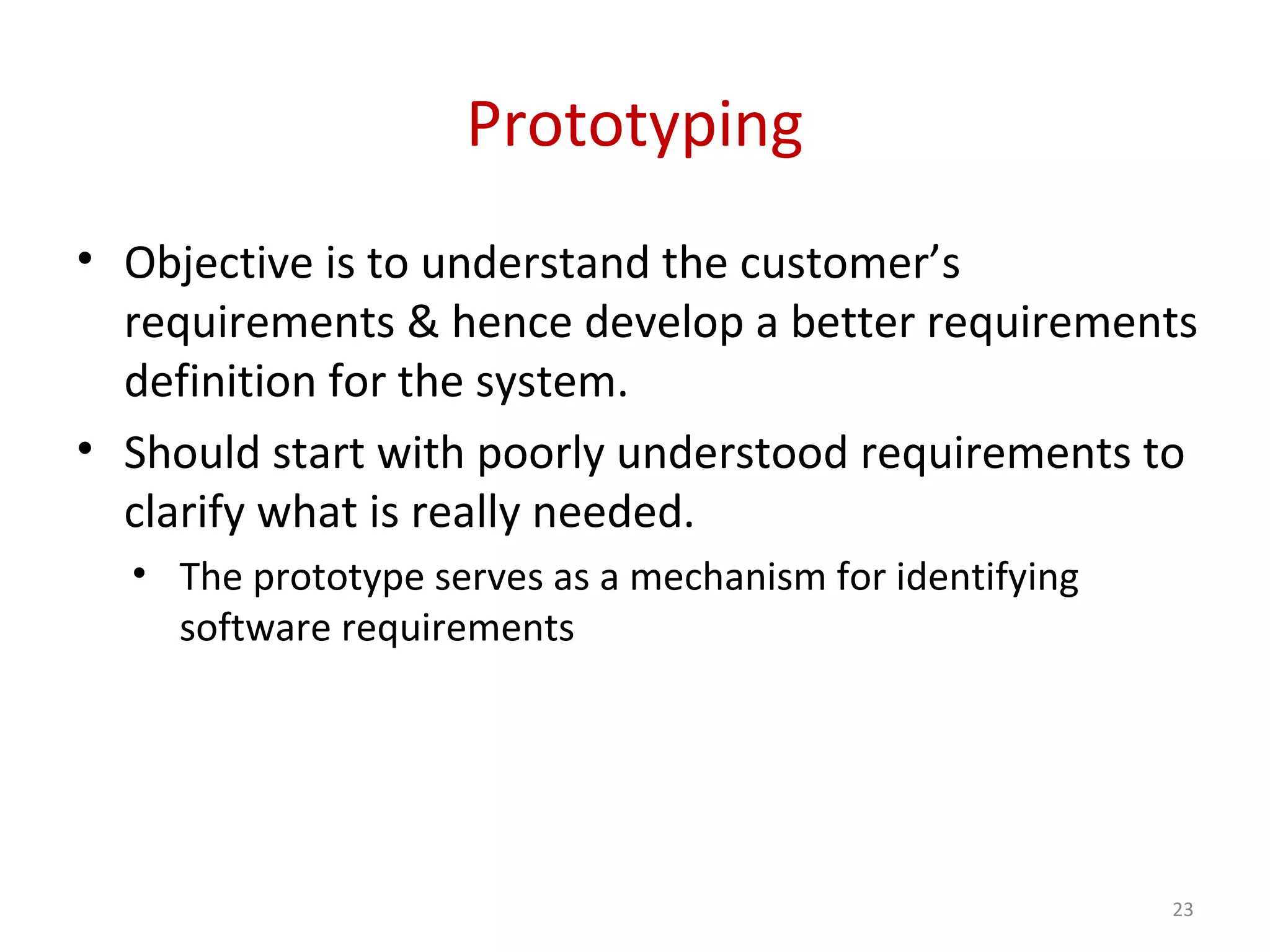 Prototyping

• Objective is to understand the customer’s requirements & hence develop a better requirements definition for the system.

• Should start with poorly understood requirements to clarify what is really needed.

  • The prototype serves as a mechanism for identifying software requirements

23